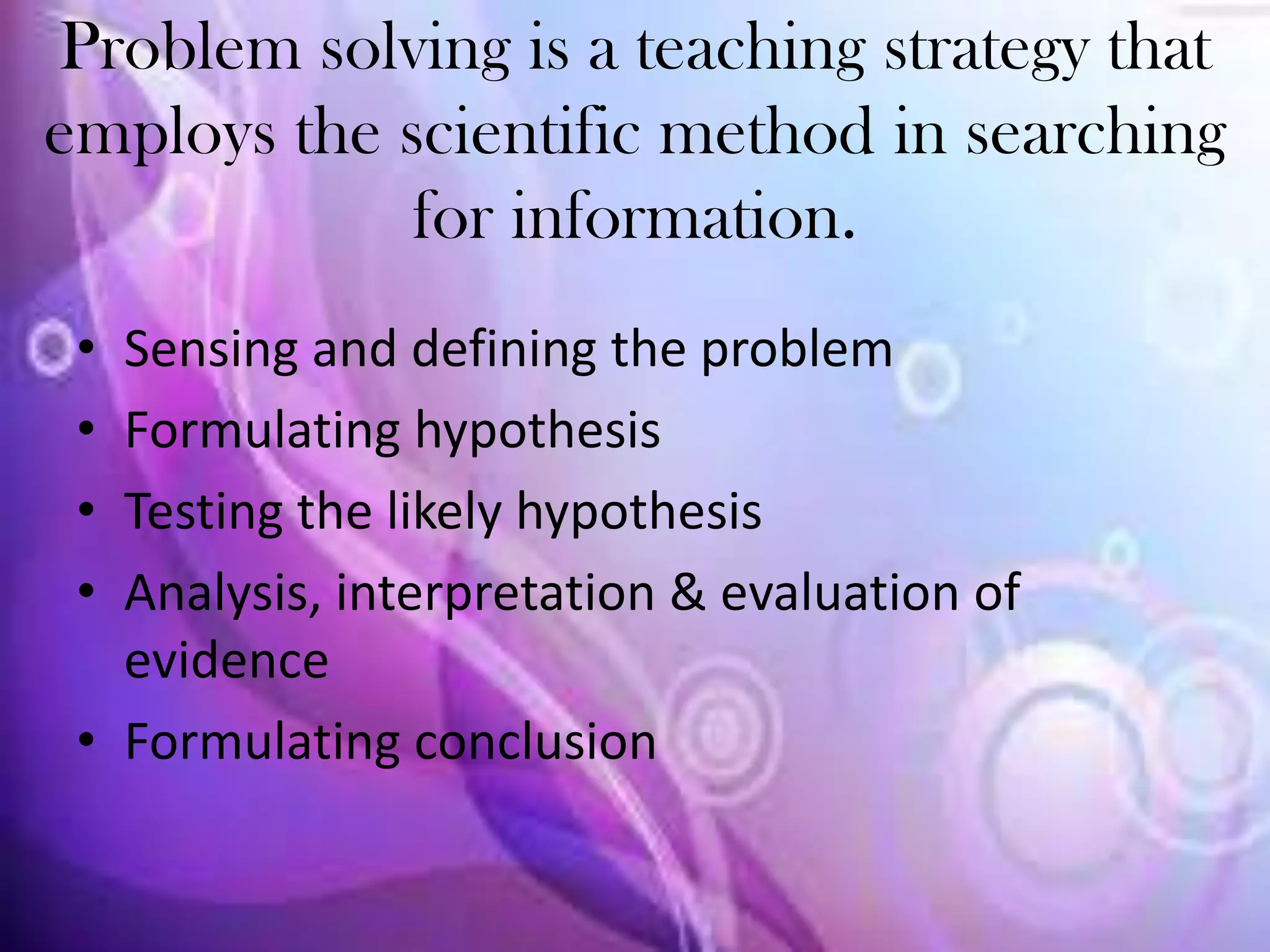 Problem solving is a teaching strategy that employs the scientific method in searching for information.

• Sensing and defining the problem
• Formulating hypothesis
• Testing the likely hypothesis
• Analysis, interpretation & evaluation of evidence
• Formulating conclusion